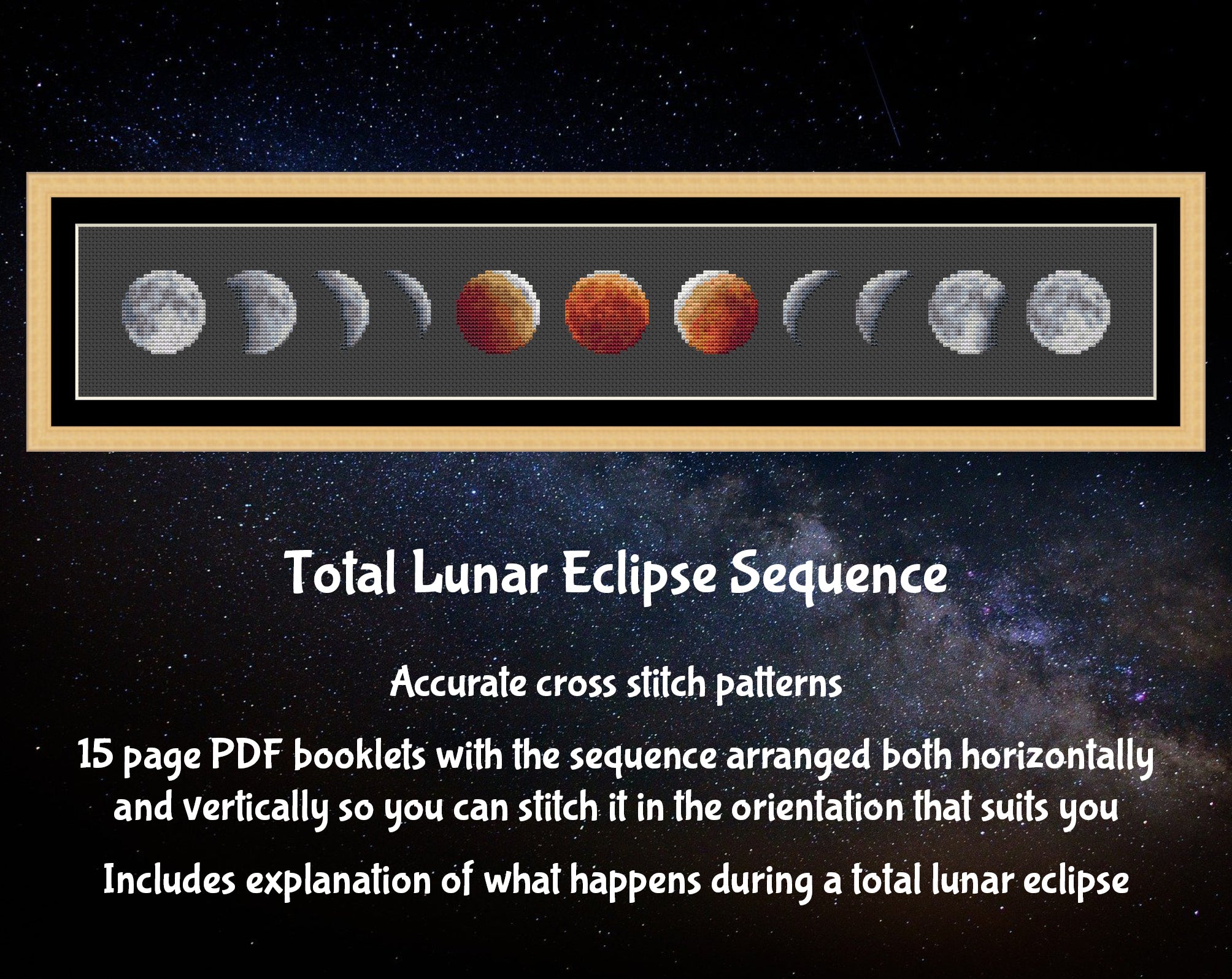 Total Lunar Eclipse Sequence

Accurate cross stitch patterns

15 page PDF booklets with the sequence arranged both horizontally and vertically so you can stitch it in the orientation that suits you

Includes explanation of what happens during a total lunar eclipse